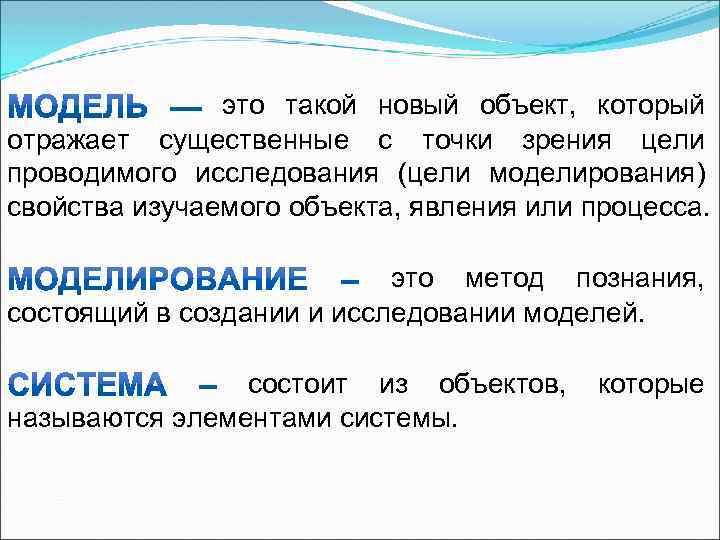 МОДЕЛЬ — это такой новый объект, который отражает существенные с точки зрения цели проводимого исследования (цели моделирования) свойства изучаемого объекта, явления или процесса.

МОДЕЛИРОВАНИЕ – это метод познания, состоящий в создании и исследовании моделей.

СИСТЕМА – состоит из объектов, которые называются элементами системы.